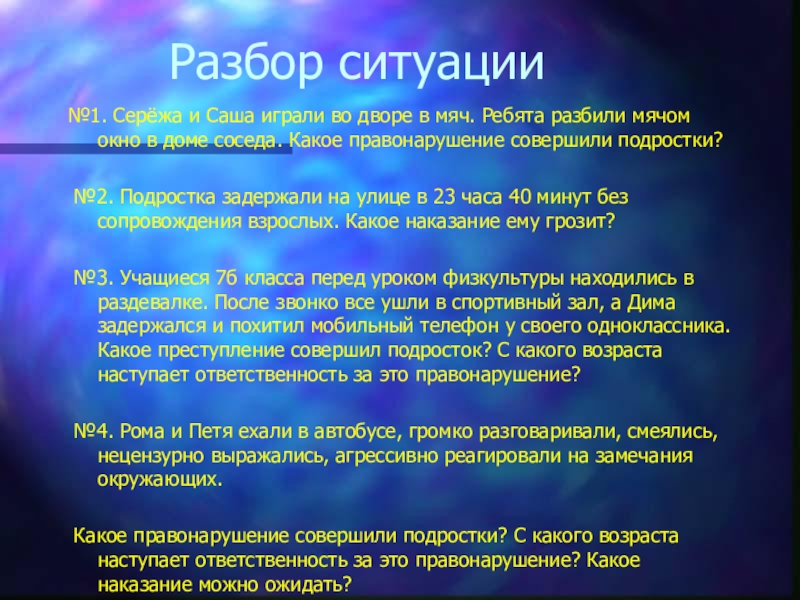 Разбор ситуации

№1. Серёжа и Саша играли во дворе в мяч. Ребята разбили мячом окно в доме соседа. Какое правонарушение совершили подростки?

№2. Подростка задержали на улице в 23 часа 40 минут без сопровождения взрослых. Какое наказание ему грозит?

№3. Учащиеся 7б класса перед уроком физкультуры находились в раздевалке. После звонко все ушли в спортивный зал, а Дима задержался и похитил мобильный телефон у своего одноклассника. Какое преступление совершил подросток? С какого возраста наступает ответственность за это правонарушение?

№4. Рома и Петя ехали в автобусе, громко разговаривали, смеялись, нецензурно выражались, агрессивно реагировали на замечания окружающих.

Какое правонарушение совершили подростки? С какого возраста наступает ответственность за это правонарушение? Какое наказание можно ожидать?